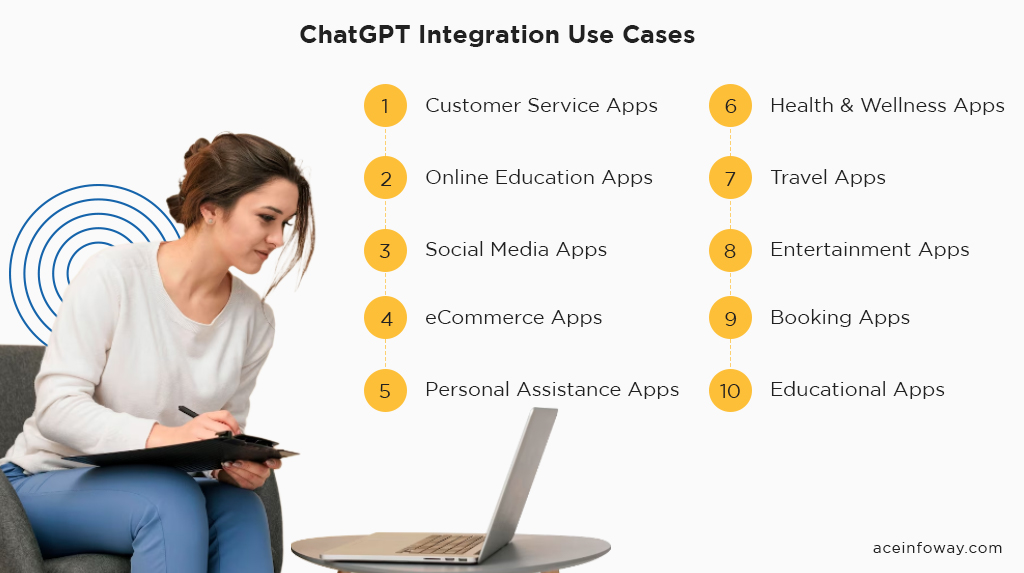 ChatGPT Integration Use Cases

1 Customer Service Apps

2 Online Education Apps

3 Social Media Apps

4 eCommerce Apps

5 Personal Assistance Apps

6 Health & Wellness Apps

7 Travel Apps

8 Entertainment Apps

9 Booking Apps

10 Educational Apps

aceinfoway.com